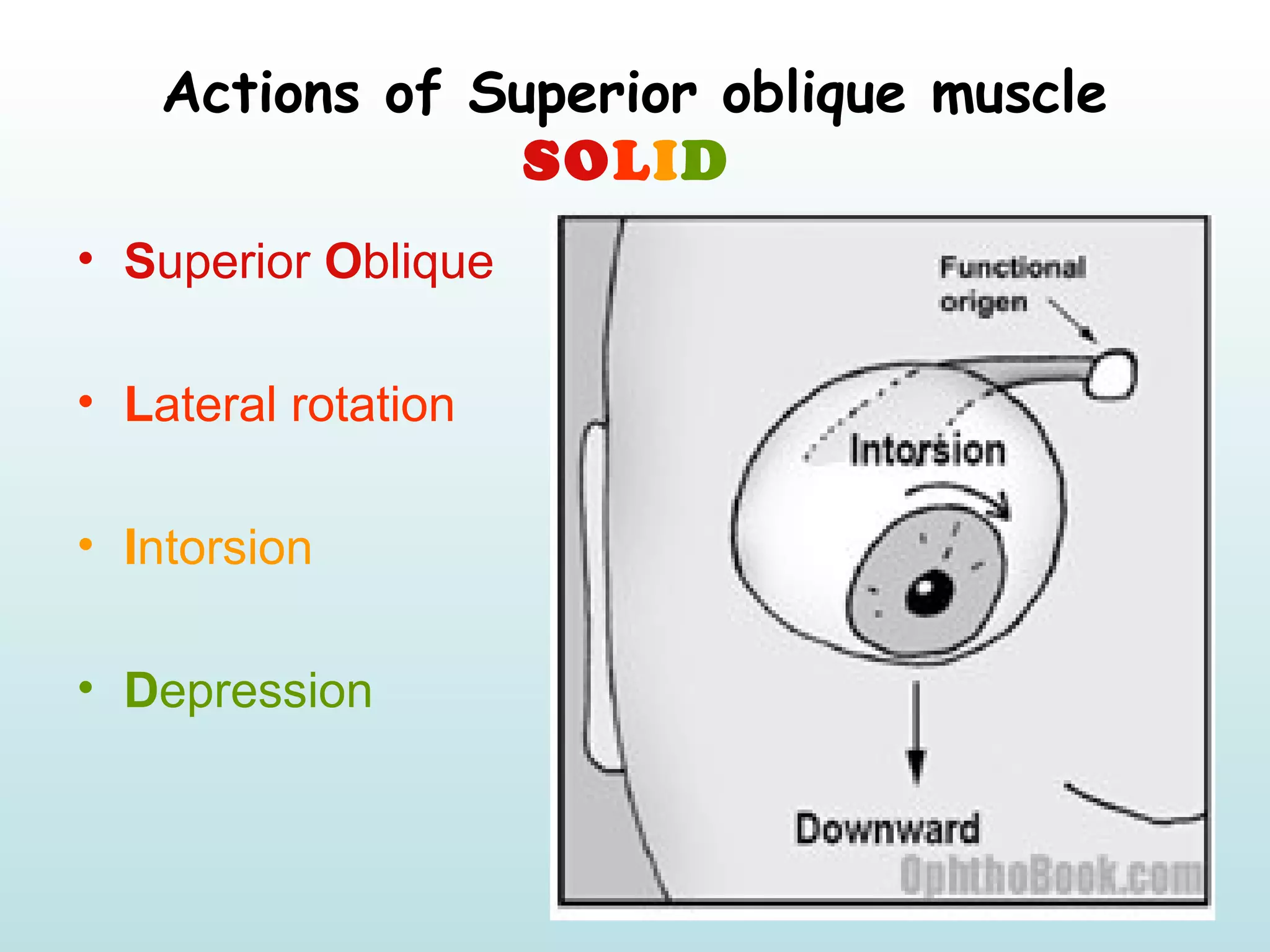 Actions of Superior oblique muscle
SOLID

• Superior Oblique
• Lateral rotation
• Intorsion
• Depression

Functional origen

Intorsion

Downward

OphthoBook.com